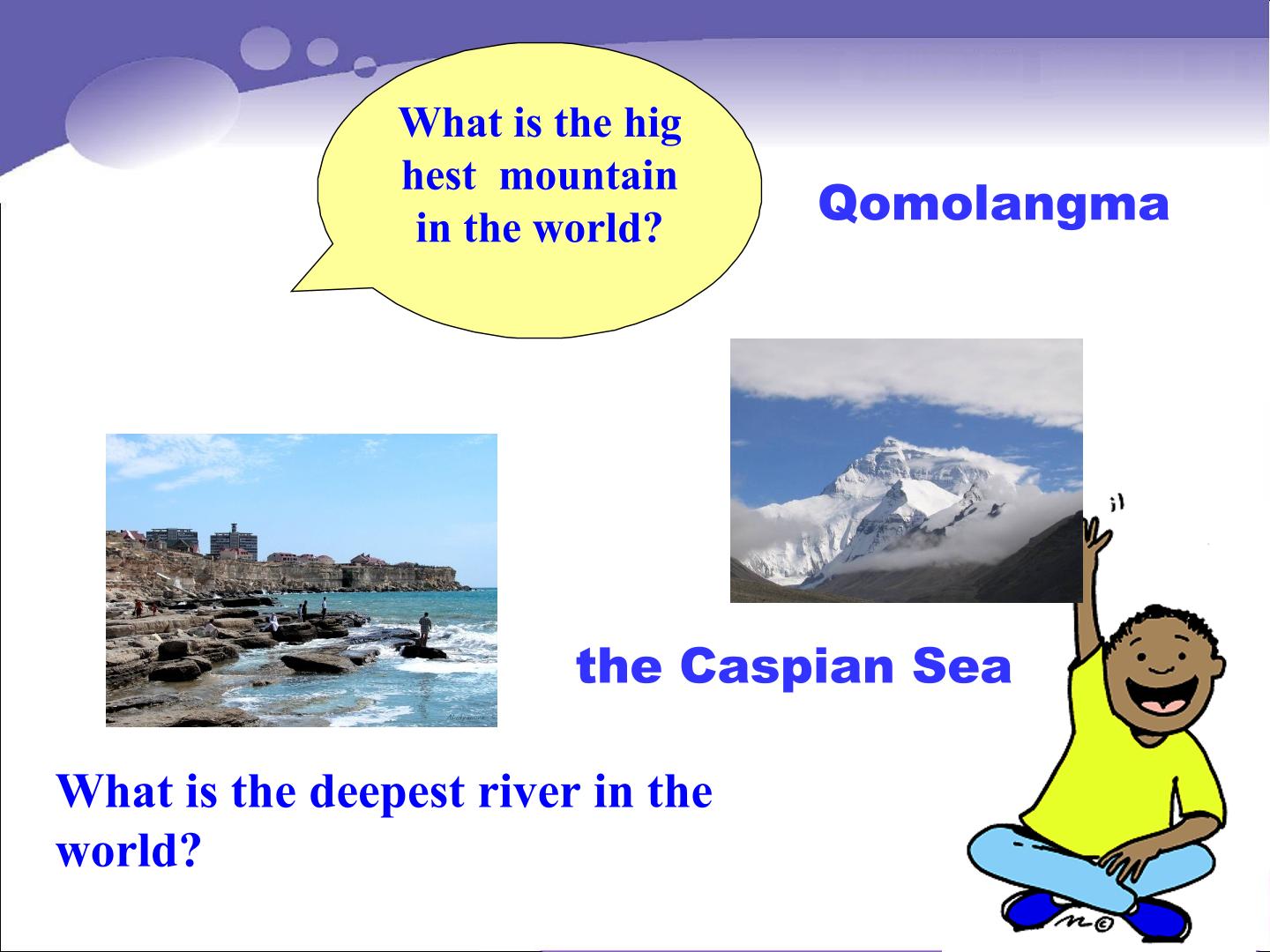 What is the hig hest mountain in the world?

Qomolangma

the Caspian Sea

What is the deepest river in the world?